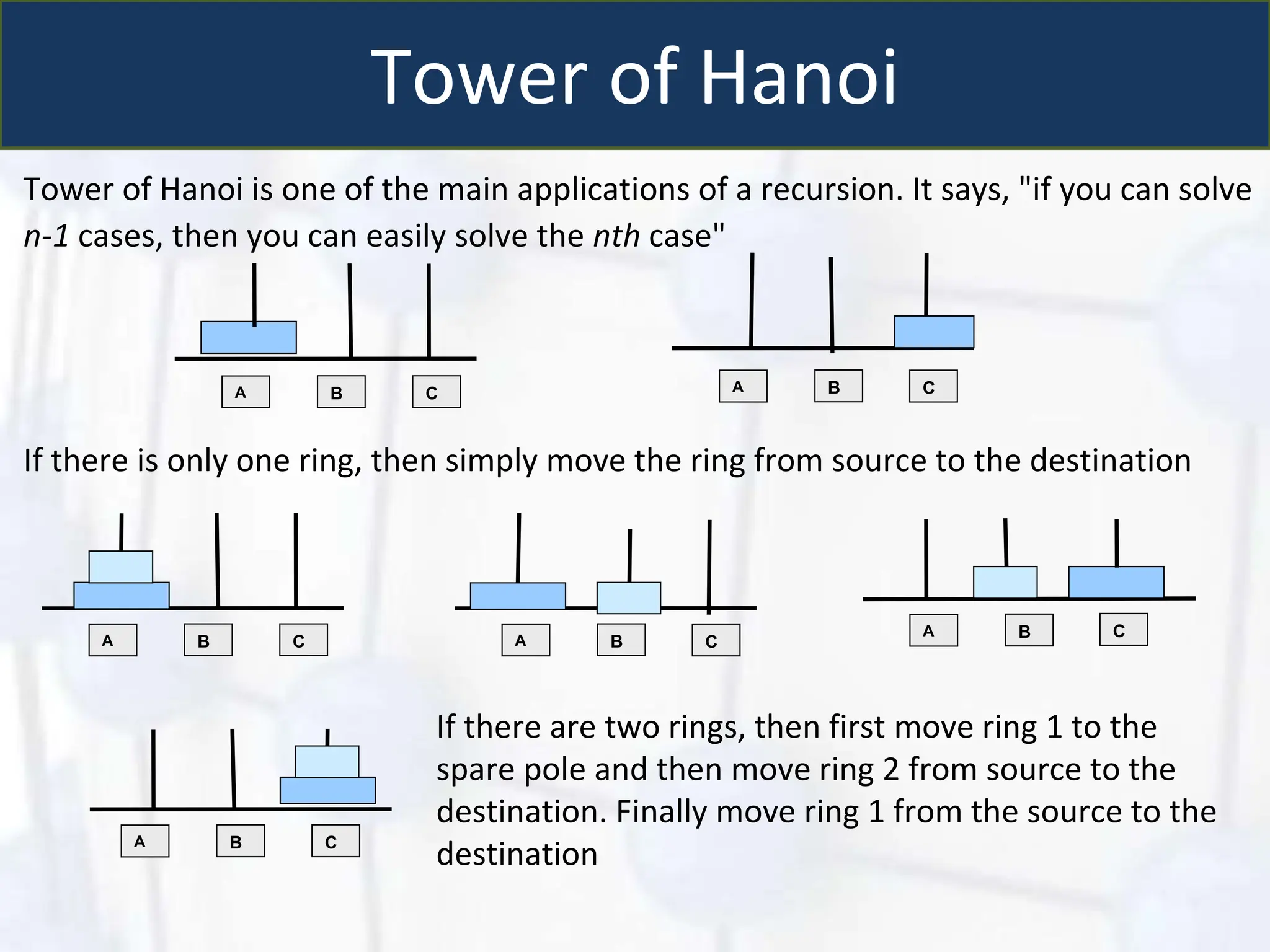 Tower of Hanoi

Tower of Hanoi is one of the main applications of a recursion. It says, "if you can solve n-1 cases, then you can easily solve the nth case"

A B C

A B C

If there is only one ring, then simply move the ring from source to the destination

A B C

A B C

A B C

A B C

If there are two rings, then first move ring 1 to the spare pole and then move ring 2 from source to the destination. Finally move ring 1 from the source to the destination